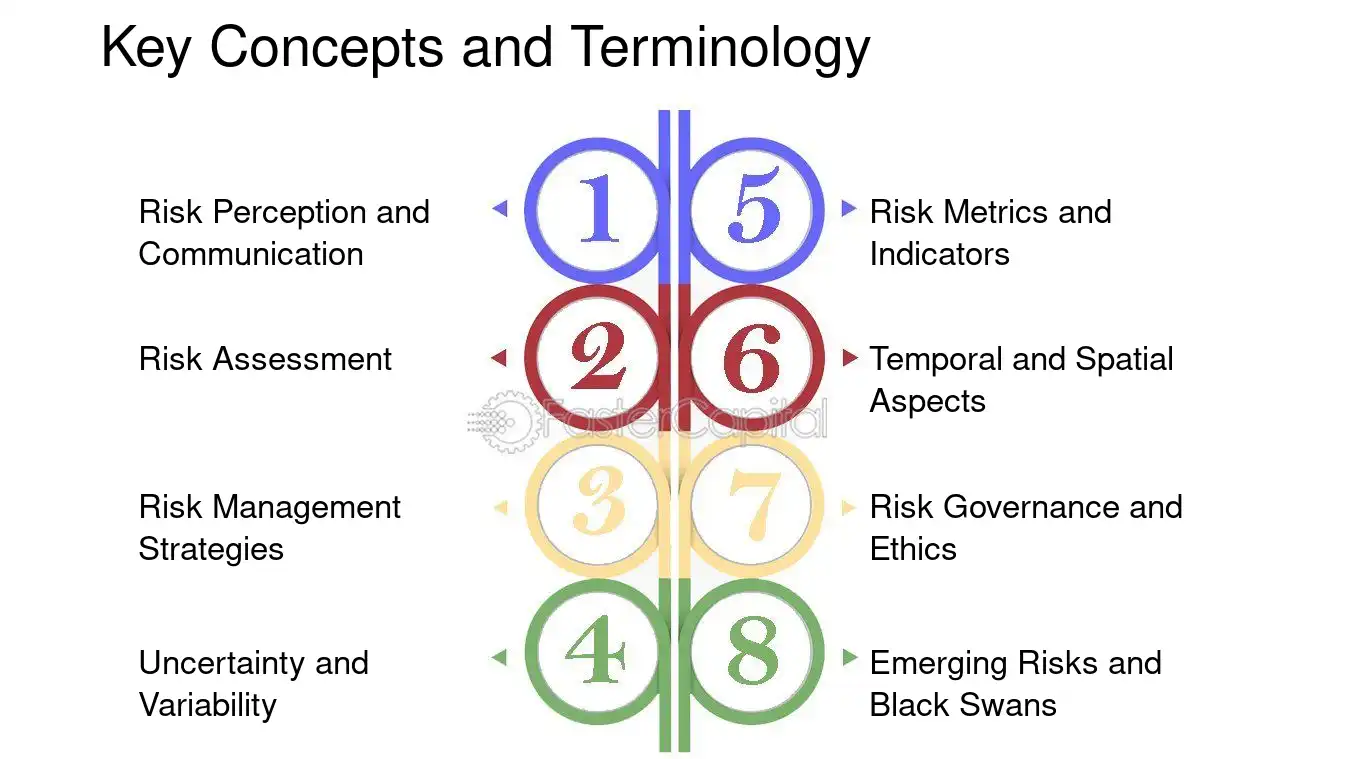 Key Concepts and Terminology

Risk Perception and Communication

1

Risk Assessment

2

Risk Management Strategies

3

Uncertainty and Variability

4

5

Risk Metrics and Indicators

6

Temporal and Spatial Aspects

7

Risk Governance and Ethics

8

Emerging Risks and Black Swans

FasterCapital